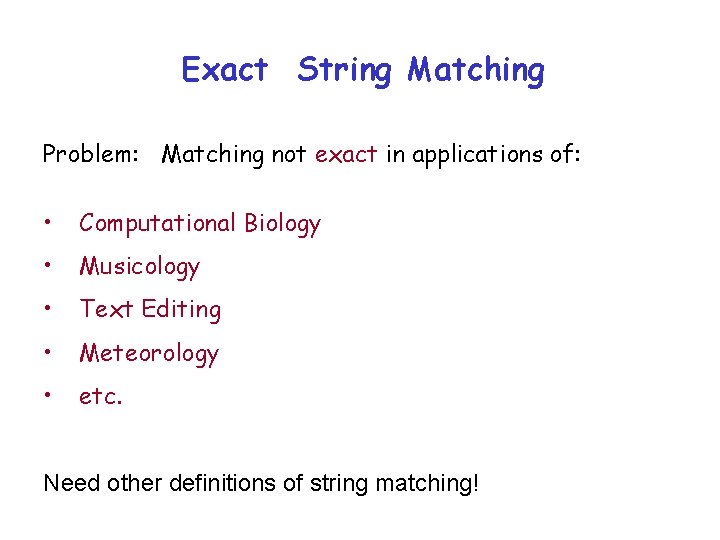 Exact String Matching

Problem: Matching not exact in applications of:

• Computational Biology
• Musicology
• Text Editing
• Meteorology
• etc.

Need other definitions of string matching!